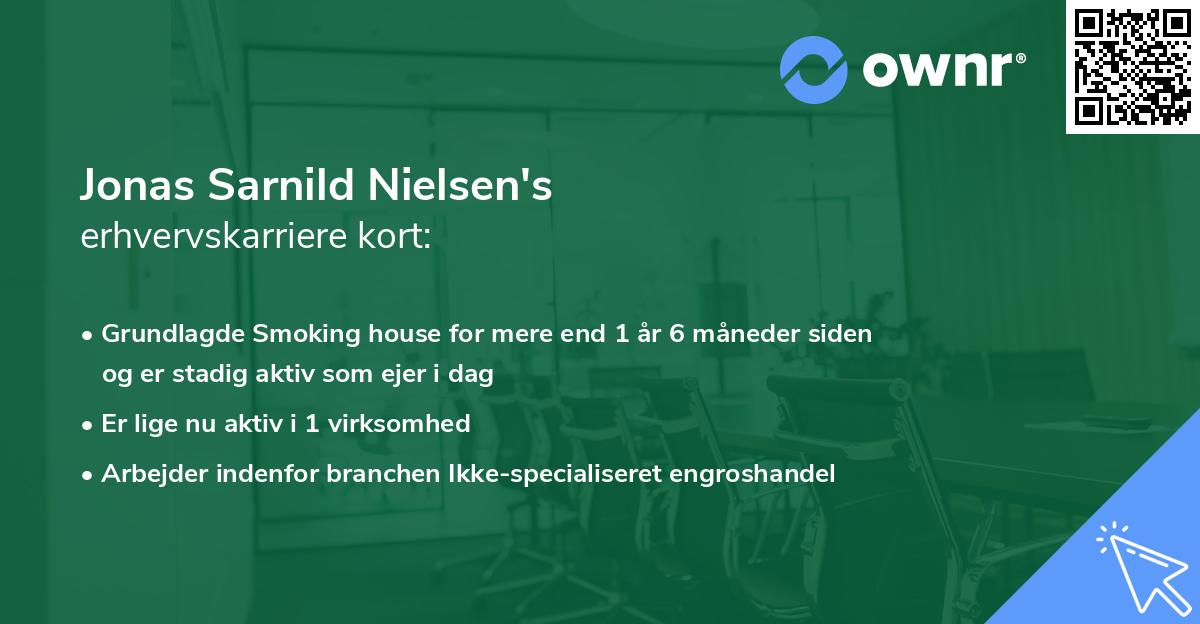 ownr®

Jonas Sarnild Nielsen's
erhvervskarriere kort:

• Grundlagde Smoking house for mere end 1 år 6 måneder siden og er stadig aktiv som ejer i dag
• Er lige nu aktiv i 1 virksomhed
• Arbejder indenfor branchen Ikke-specialiseret engroshandel